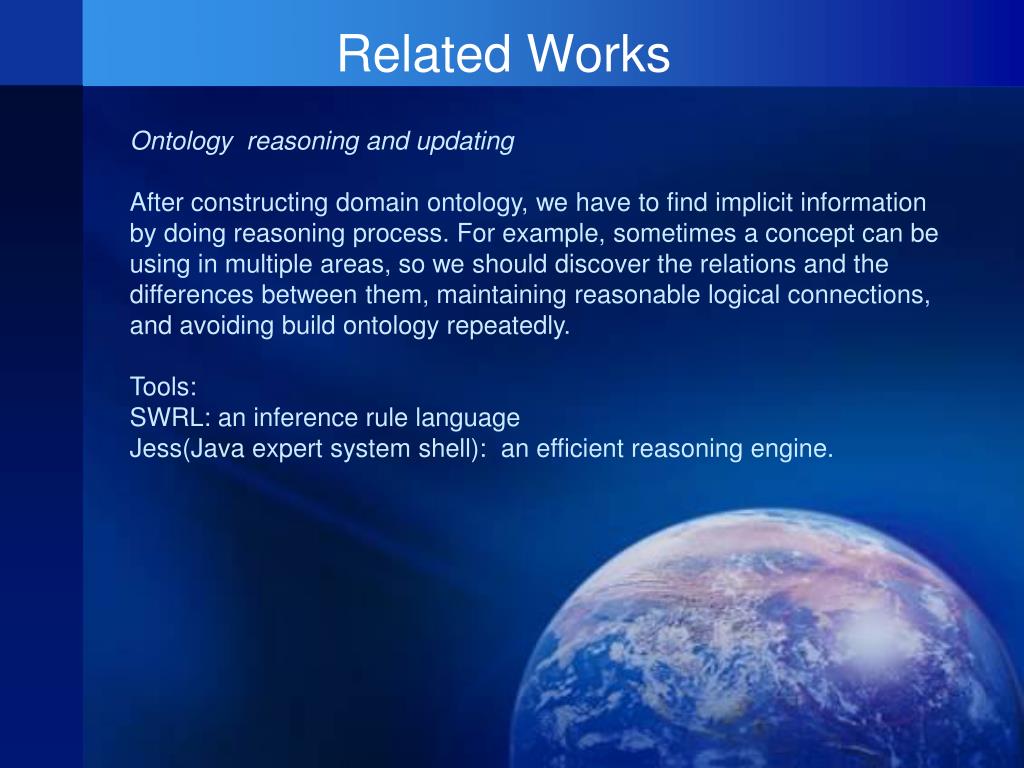 Related Works

Ontology reasoning and updating

After constructing domain ontology, we have to find implicit information by doing reasoning process. For example, sometimes a concept can be using in multiple areas, so we should discover the relations and the differences between them, maintaining reasonable logical connections, and avoiding build ontology repeatedly.

Tools:
SWRL: an inference rule language
Jess(Java expert system shell): an efficient reasoning engine.